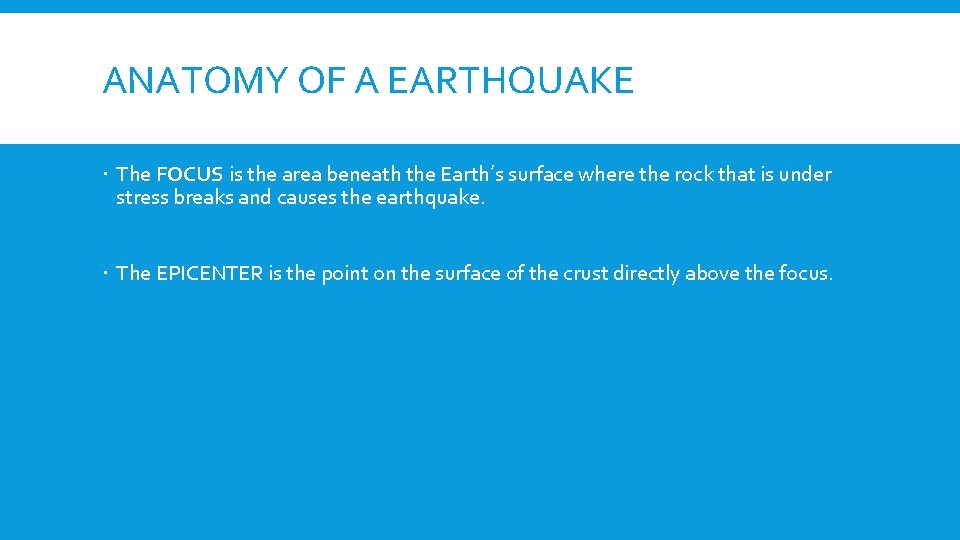 ANATOMY OF A EARTHQUAKE

The FOCUS is the area beneath the Earth's surface where the rock that is under stress breaks and causes the earthquake.

The EPICENTER is the point on the surface of the crust directly above the focus.